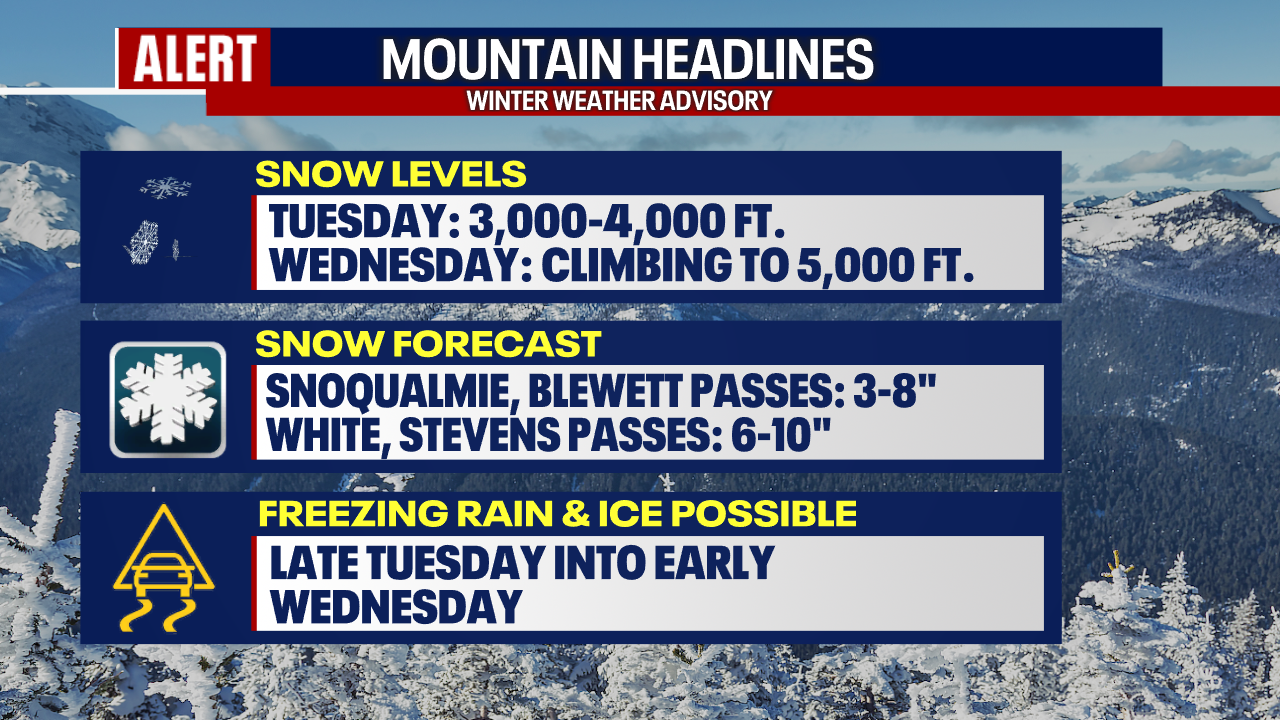 ALERT
MOUNTAIN HEADLINES
WINTER WEATHER ADVISORY

SNOW LEVELS
TUESDAY: 3,000-4,000 FT.
WEDNESDAY: CLIMBING TO 5,000 FT.

SNOW FORECAST
SNOQUALMIE, BLEWETT PASSES: 3-8"
WHITE, STEVENS PASSES: 6-10"

FREEZING RAIN & ICE POSSIBLE
LATE TUESDAY INTO EARLY WEDNESDAY